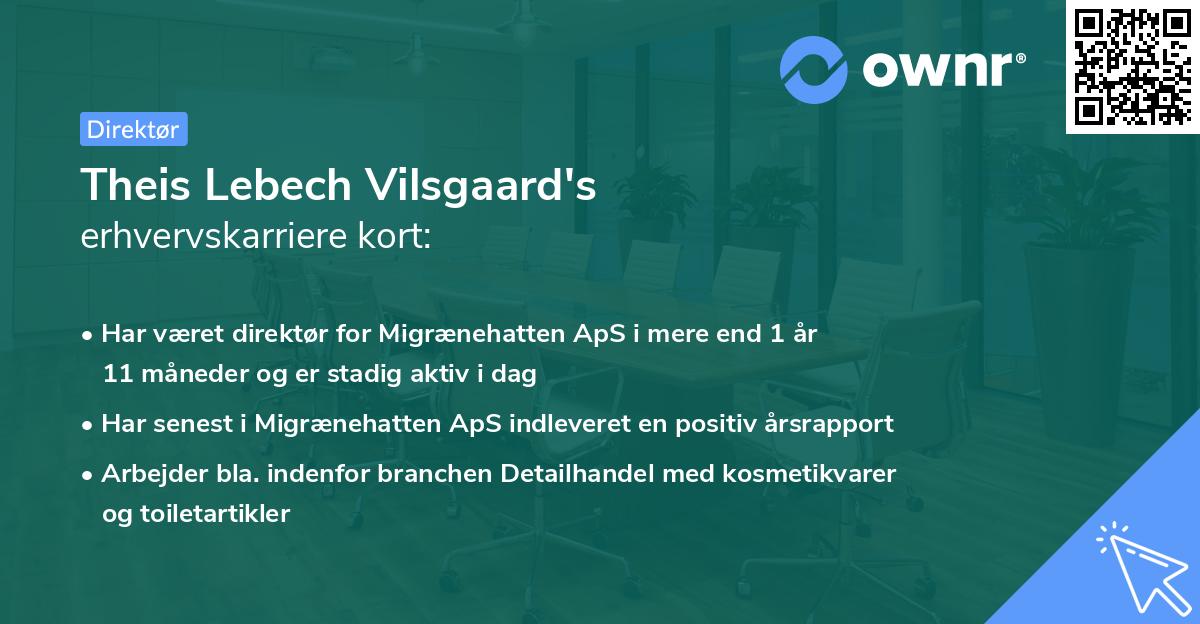 ownr®

Direktør

Theis Lebech Vilsgaard's
erhvervskarriere kort:

• Har været direktør for Migrænehatten ApS i mere end 1 år 11 måneder og er stadig aktiv i dag
• Har senest i Migrænehatten ApS indleveret en positiv årsrapport
• Arbejder bla. indenfor branchen Detailhandel med kosmetikvarer og toiletartikler